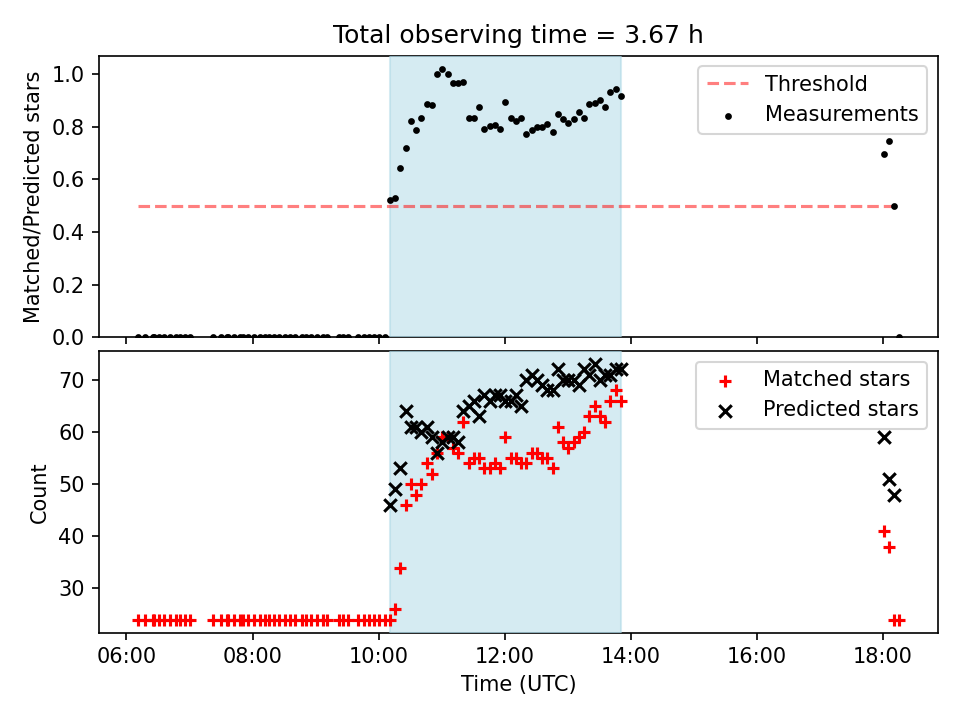 Total observing time = 3.67 h

Matched/Predicted stars

1.0
0.8
0.6
0.4
0.2
0.0

Threshold
Measurements

Count

70
60
50
40
30

Matched stars
Predicted stars

06:00
08:00
10:00
12:00
14:00
16:00
18:00

Time (UTC)